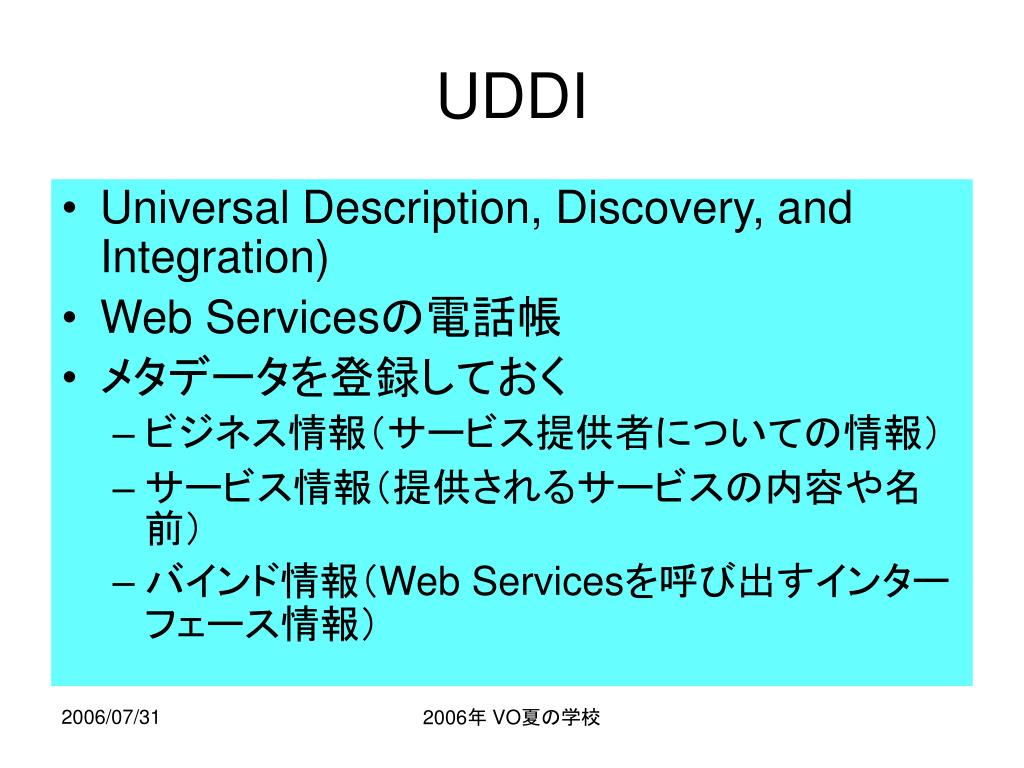 UDDI

• Universal Description, Discovery, and Integration)
• Web Servicesの電話帳
• メタデータを登録しておく
– ビジネス情報（サービス提供者についての情報）
– サービス情報（提供されるサービスの内容や名前）
– バインド情報（Web Servicesを呼び出すインターフェース情報）

2006/07/31

2006年 VO夏の学校